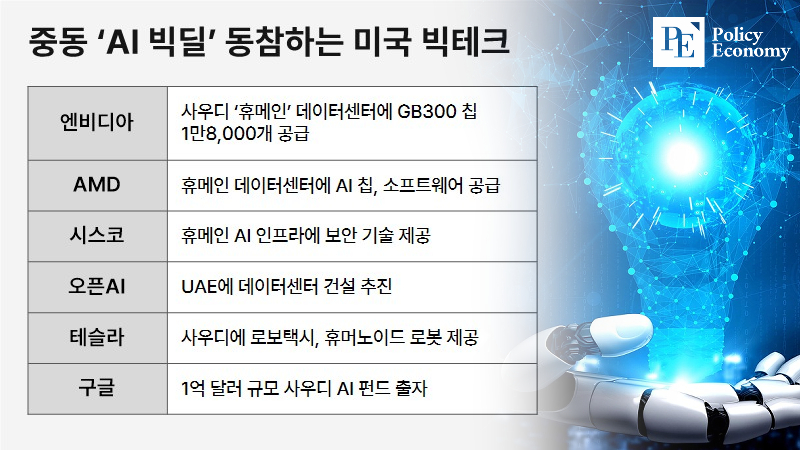 중동 'AI 빅딜' 동참하는 미국 빅테크

PE Policy Economy

| 엔비디아 | 사우디 '휴메인' 데이터센터에 GB300 칩 1만8,000개 공급 |
|---|---|
| AMD | 휴메인 데이터센터에 AI 칩, 소프트웨어 공급 |
| 시스코 | 휴메인 AI 인프라에 보안 기술 제공 |
| 오픈AI | UAE에 데이터센터 건설 추진 |
| 테슬라 | 사우디에 로보택시, 휴머노이드 로봇 제공 |
| 구글 | 1억 달러 규모 사우디 AI 펀드 출자 |